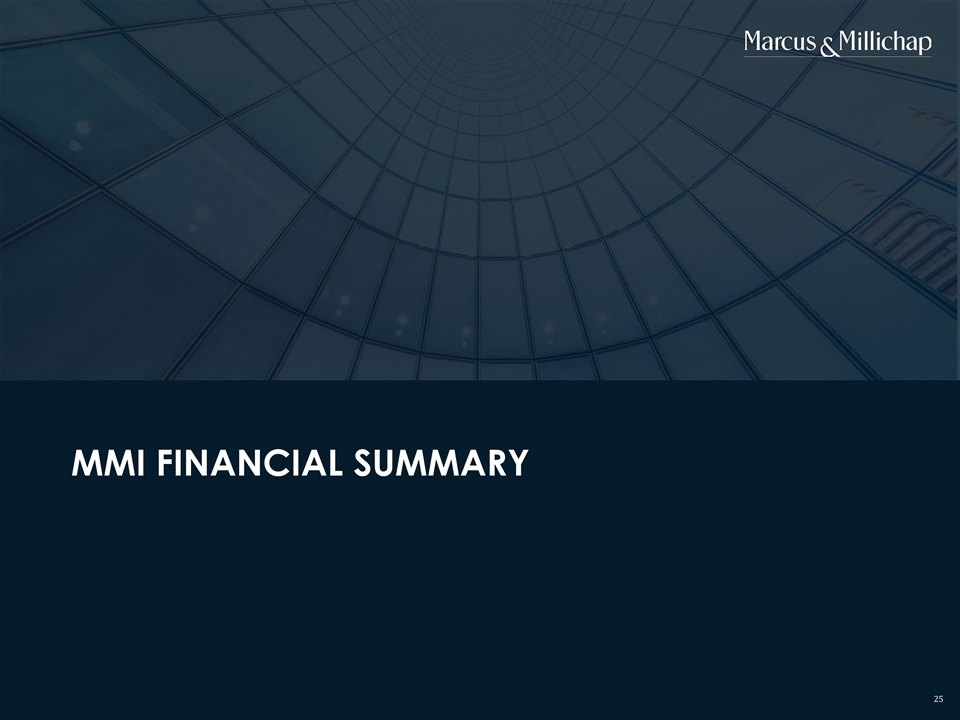 Marcus & Millichap

MMI FINANCIAL SUMMARY

25